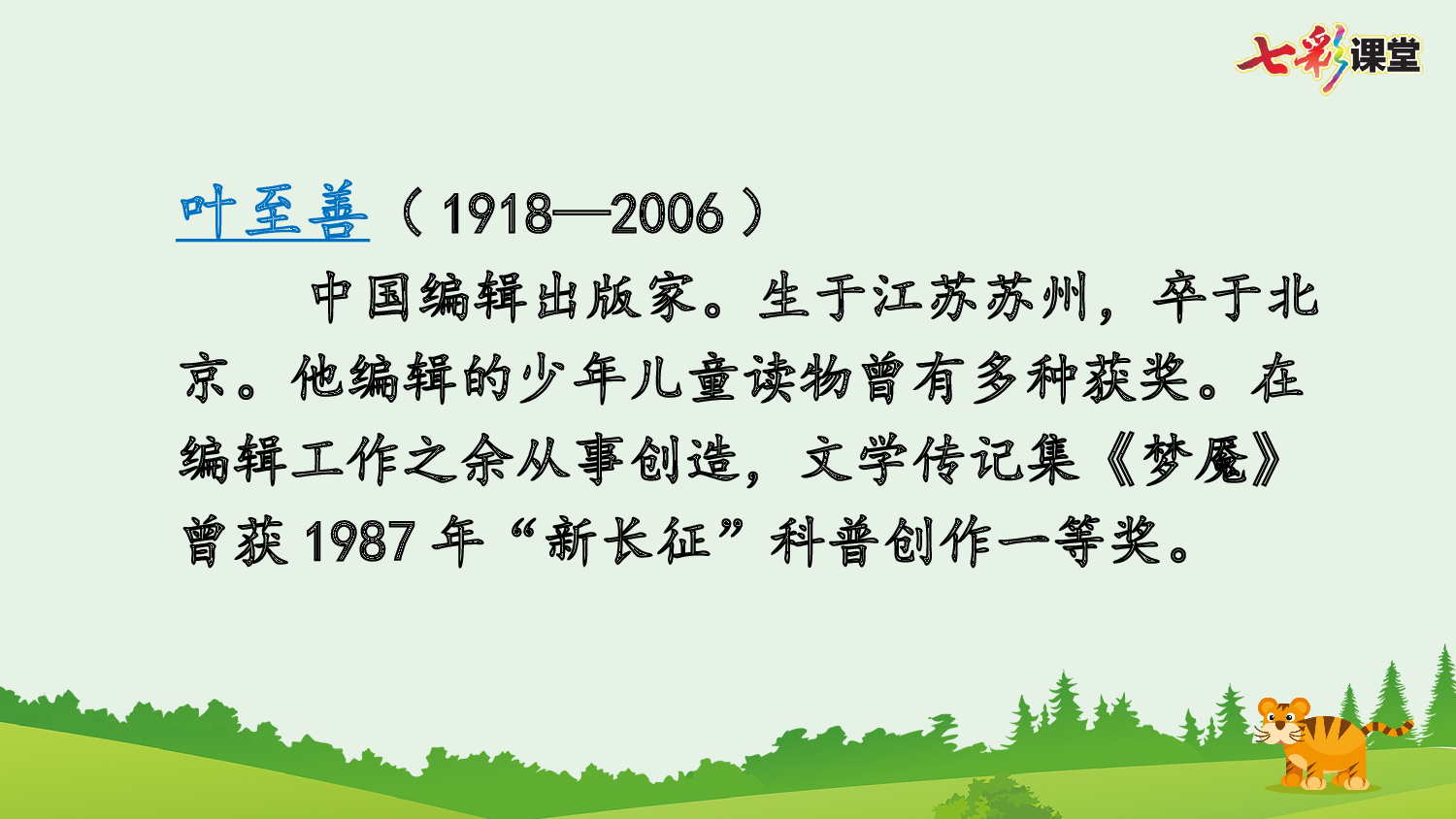 七彩课堂

叶至善（1918—2006）

中国编辑出版家。生于江苏苏州，卒于北京。他编辑的少年儿童读物曾有多种获奖。在编辑工作之余从事创造，文学传记集《梦魇》曾获 1987 年“新长征”科普创作一等奖。